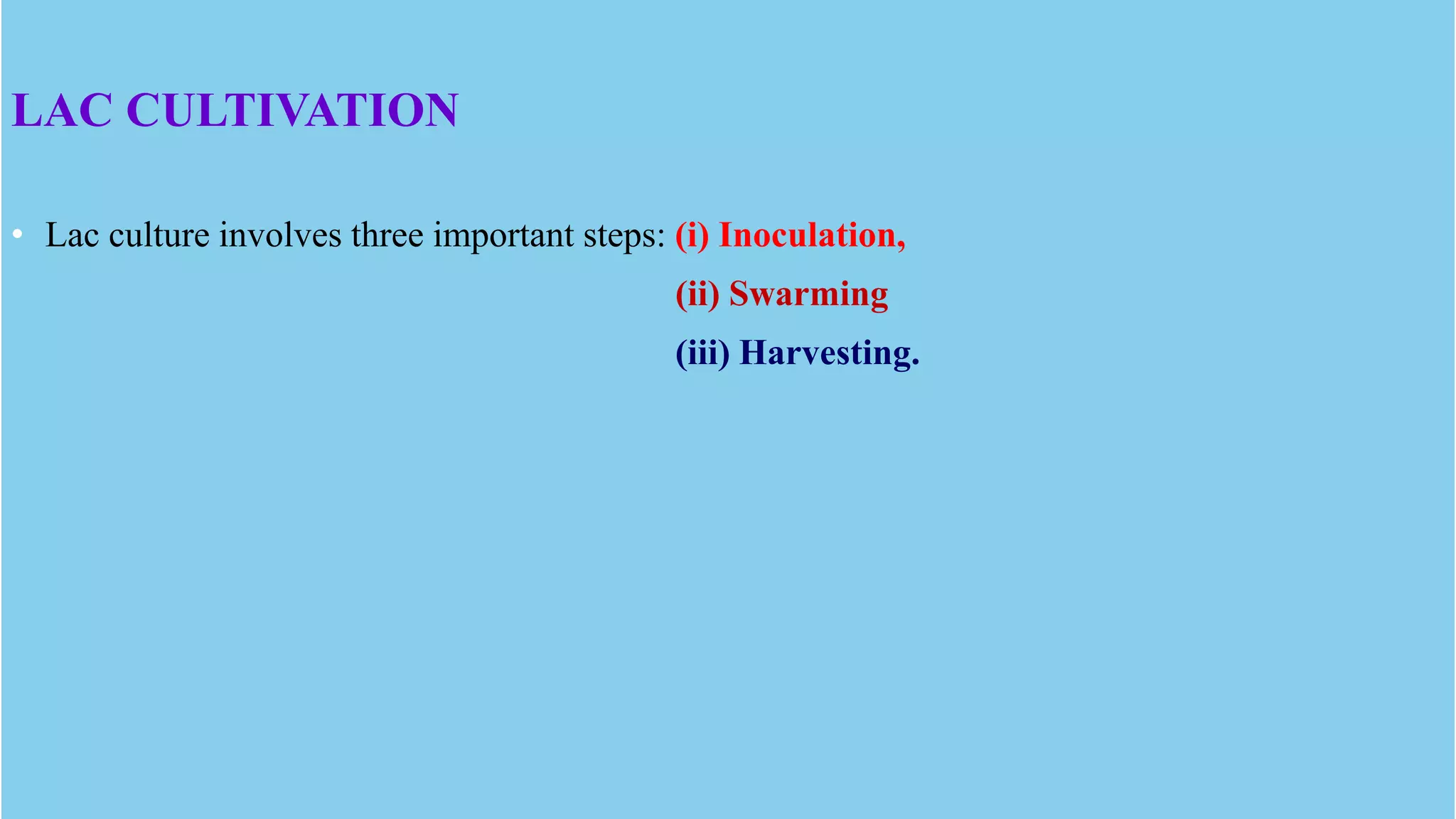 LAC CULTIVATION

• Lac culture involves three important steps: (i) Inoculation,
(ii) Swarming
(iii) Harvesting.